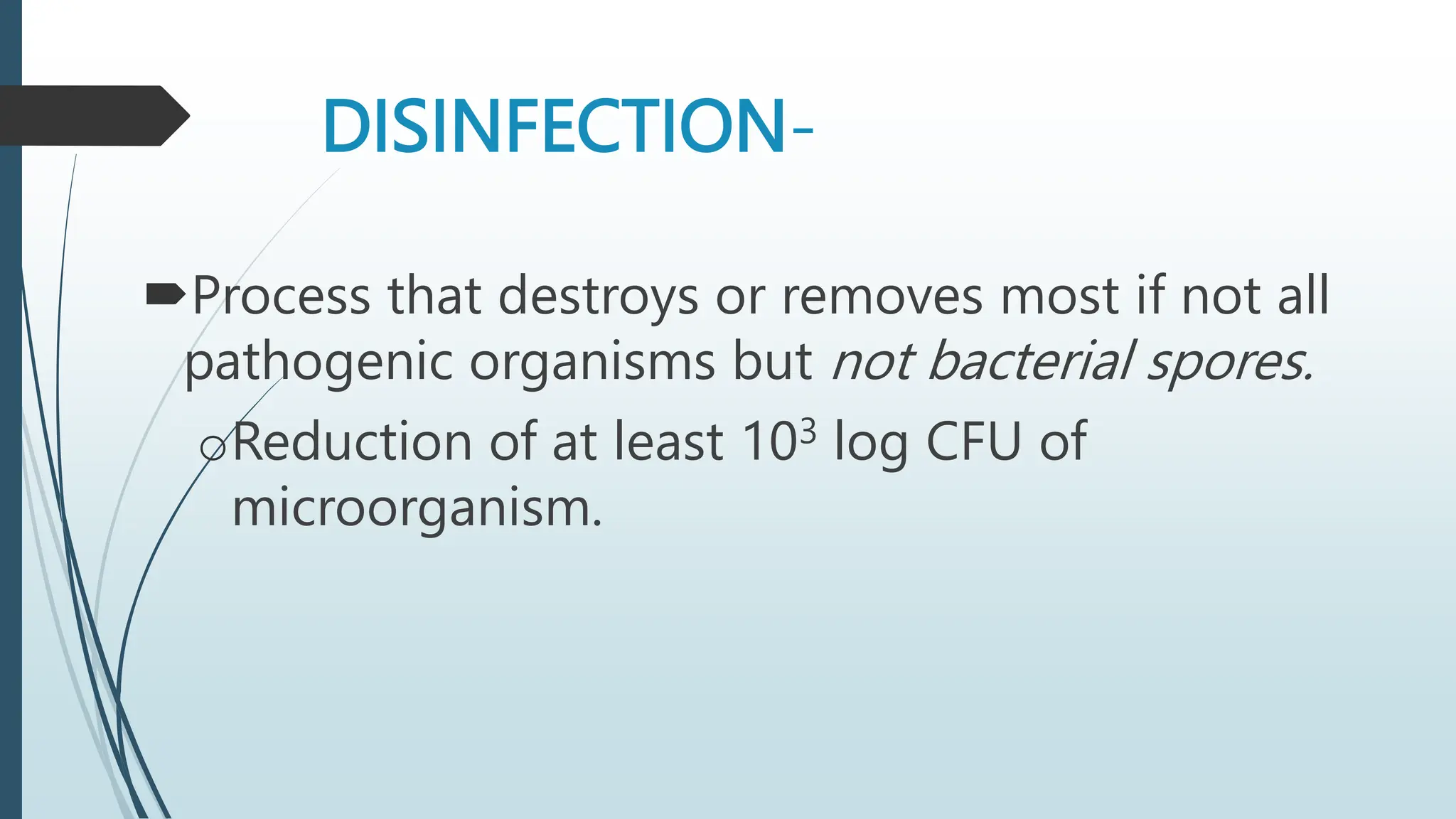 DISINFECTION-

Process that destroys or removes most if not all pathogenic organisms but not bacterial spores.

Reduction of at least $10^3$ log CFU of microorganism.